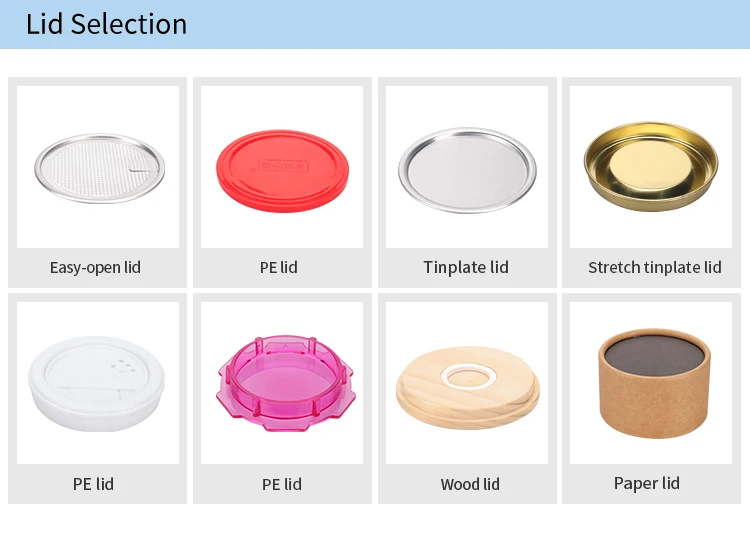 Lid Selection

Easy-open lid

PE lid

Tinplate lid

Stretch tinplate lid

PE lid

PE lid

Wood lid

Paper lid